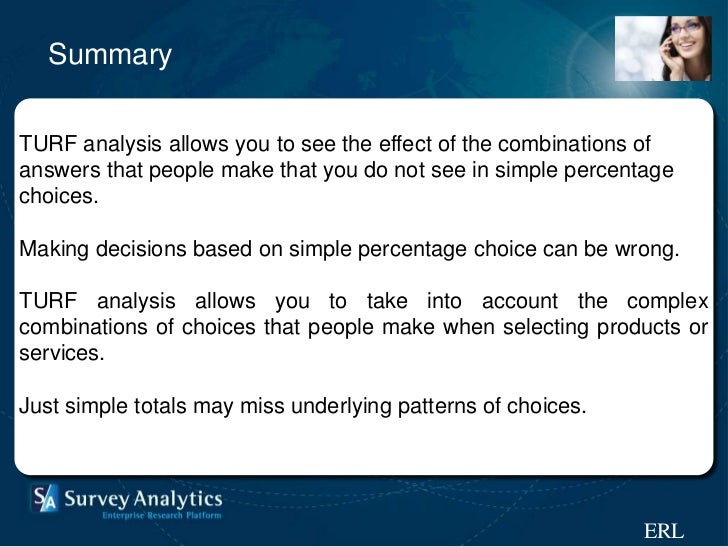 Summary

TURF analysis allows you to see the effect of the combinations of answers that people make that you do not see in simple percentage choices.

Making decisions based on simple percentage choice can be wrong.

TURF analysis allows you to take into account the complex combinations of choices that people make when selecting products or services.

Just simple totals may miss underlying patterns of choices.

SA Survey Analytics
Enterprise Research Platform

ERL